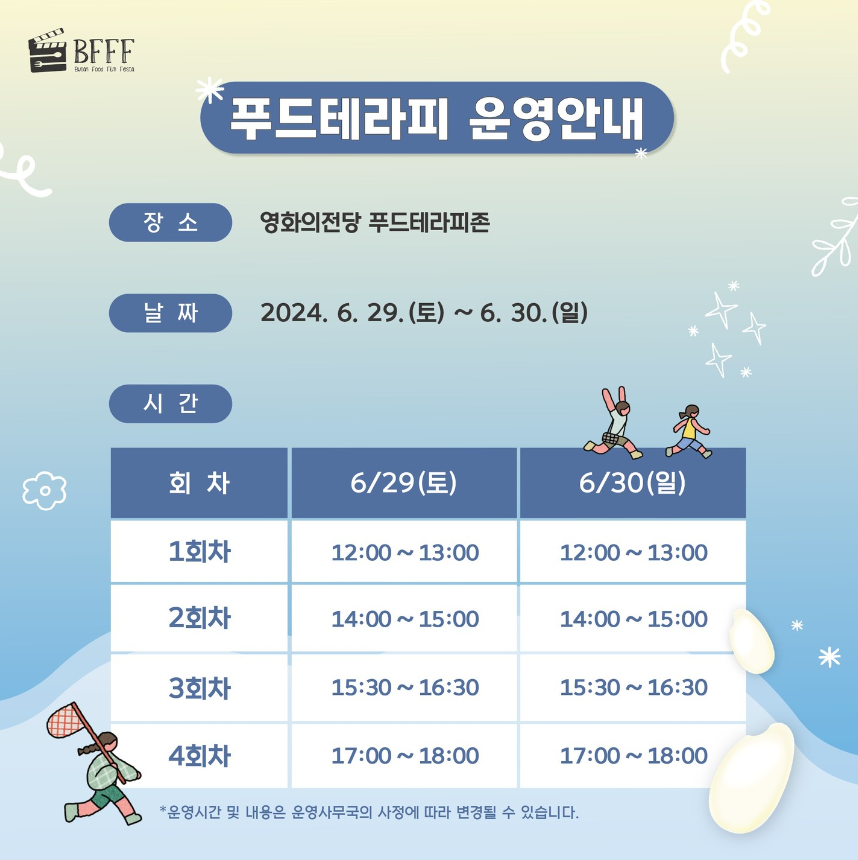 BFFF
Busan Food Film Festa

푸드테라피 운영안내

장 소
영화의전당 푸드테라피존

날 짜
2024. 6. 29.(토) ~ 6. 30.(일)

시 간

| 회 차 | 6/29(토) | 6/30(일) |
|---|---|---|
| 1회차 | 12:00 ~ 13:00 | 12:00 ~ 13:00 |
| 2회차 | 14:00 ~ 15:00 | 14:00 ~ 15:00 |
| 3회차 | 15:30 ~ 16:30 | 15:30 ~ 16:30 |
| 4회차 | 17:00 ~ 18:00 | 17:00 ~ 18:00 |

*운영시간 및 내용은 운영사무국의 사정에 따라 변경될 수 있습니다.